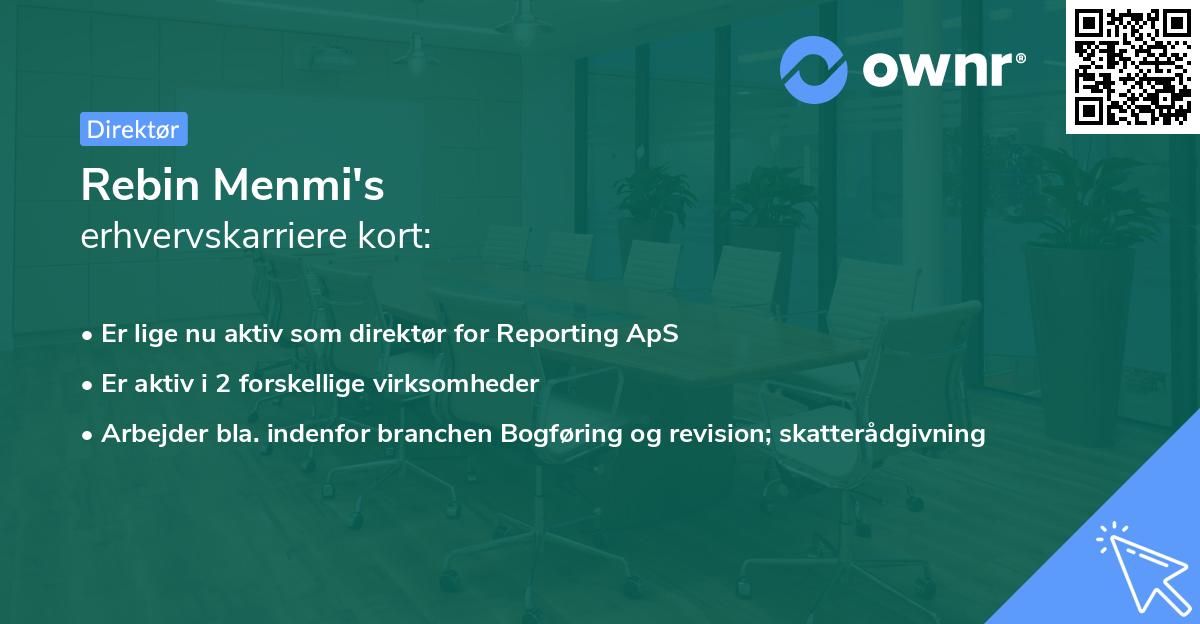 ownr®

Direktør

Rebin Menmi's
erhvervskarriere kort:

• Er lige nu aktiv som direktør for Reporting ApS
• Er aktiv i 2 forskellige virksomheder
• Arbejder bla. indenfor branchen Bogføring og revision; skatterådgivning